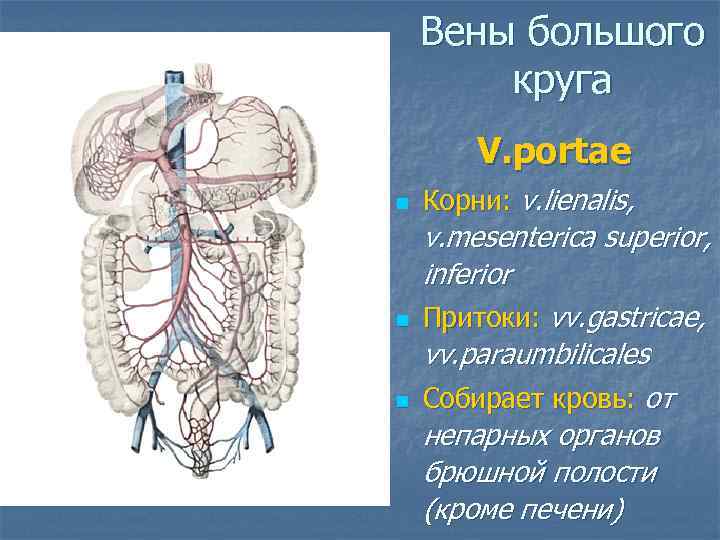 Вены большого круга

V.portae

Корни: v.lienalis, v.mesenterica superior, inferior

Притоки: vv.gastricae, vv.paraumbilicales

Собирает кровь: от непарных органов брюшной полости (кроме печени)